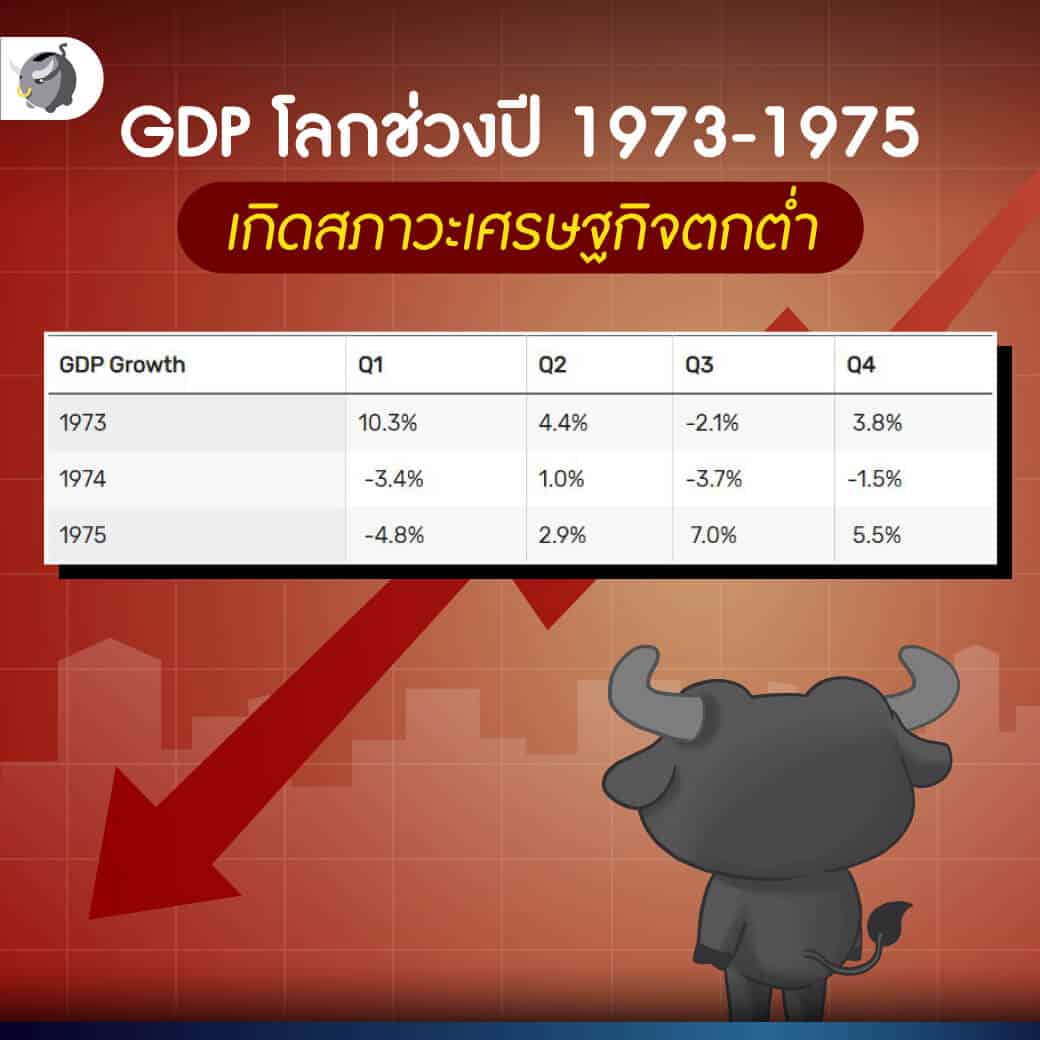 GDP โลกช่วงปี 1973-1975

เกิดสภาวะเศรษฐกิจตกต่ำ

| GDP Growth | Q1 | Q2 | Q3 | Q4 |
|---|---|---|---|---|
| 1973 | 10.3% | 4.4% | -2.1% | 3.8% |
| 1974 | -3.4% | 1.0% | -3.7% | -1.5% |
| 1975 | -4.8% | 2.9% | 7.0% | 5.5% |